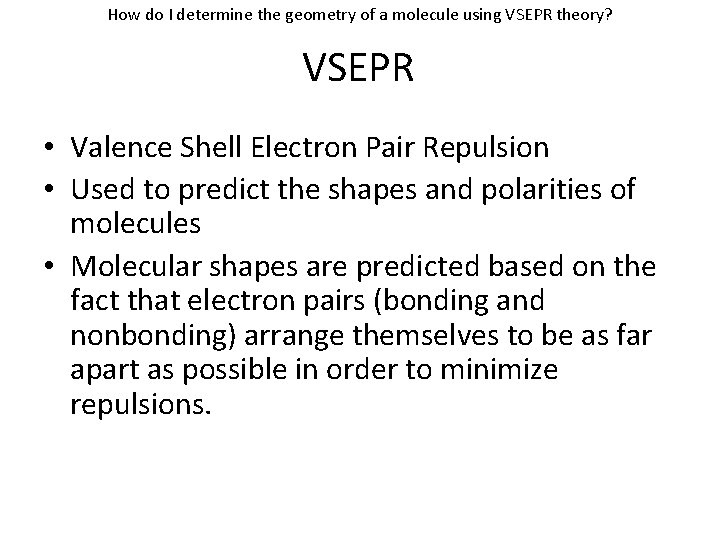 How do I determine the geometry of a molecule using VSEPR theory?

VSEPR

• Valence Shell Electron Pair Repulsion
• Used to predict the shapes and polarities of molecules
• Molecular shapes are predicted based on the fact that electron pairs (bonding and nonbonding) arrange themselves to be as far apart as possible in order to minimize repulsions.